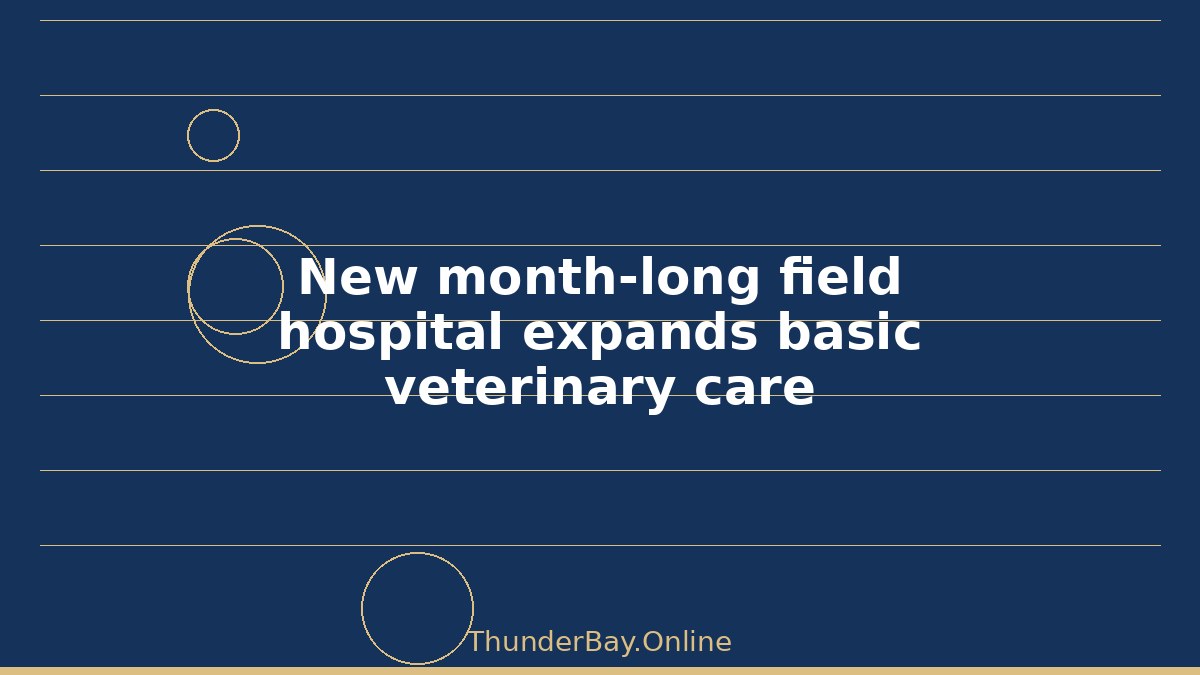 New month-long field hospital expands basic veterinary care

ThunderBay.Online